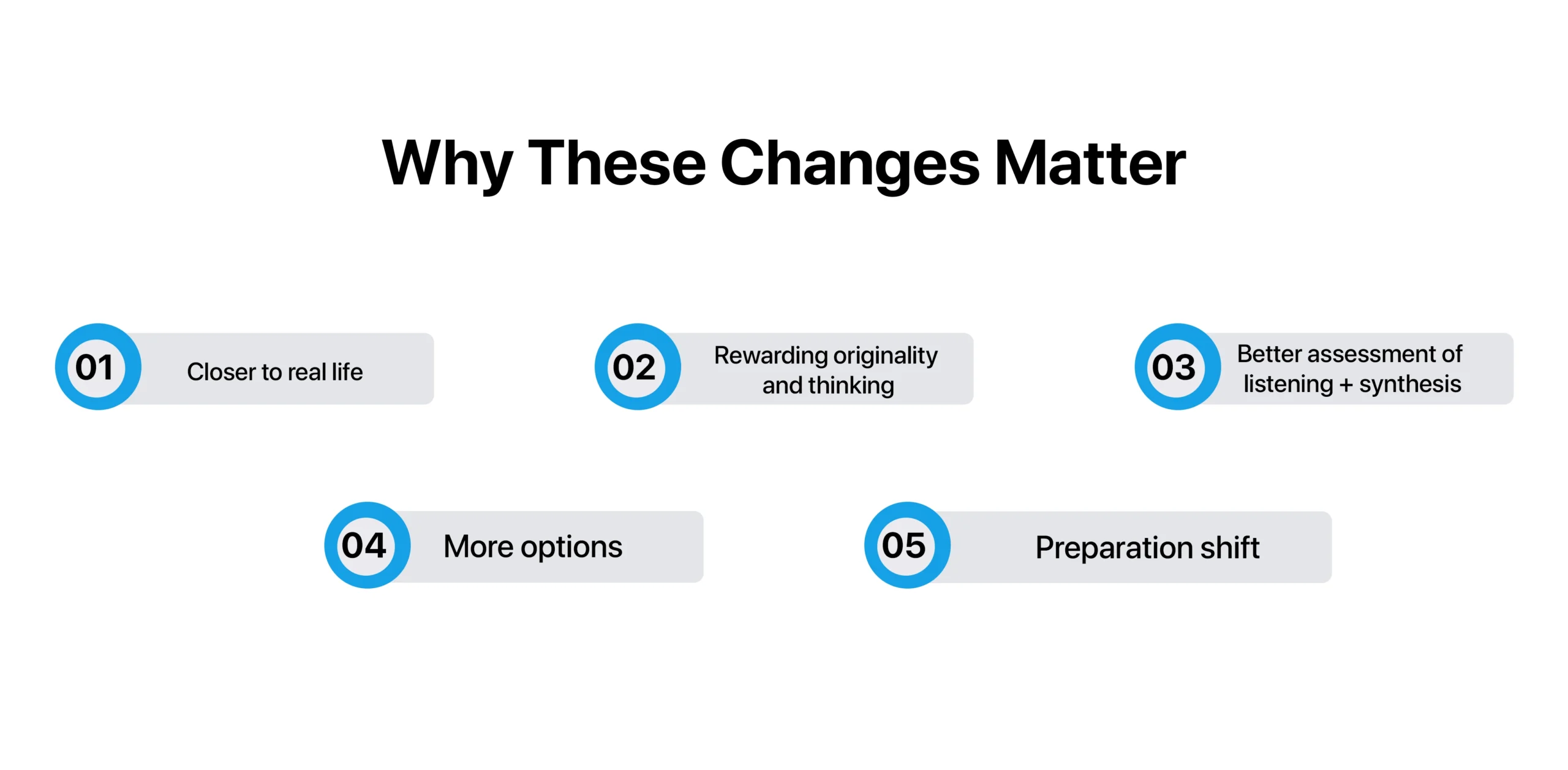 Why These Changes Matter

01 Closer to real life

02 Rewarding originality and thinking

03 Better assessment of listening + synthesis

04 More options

05 Preparation shift